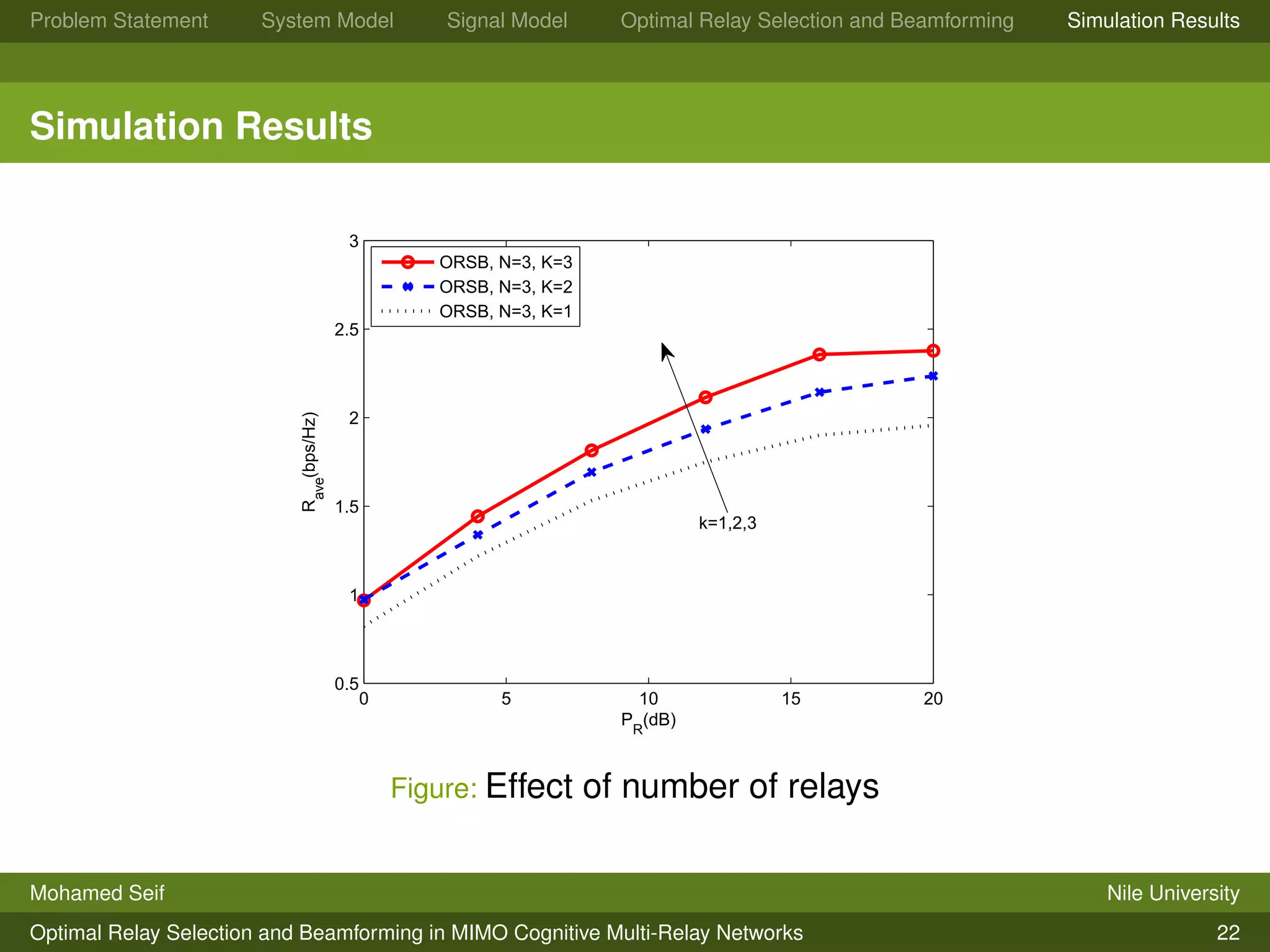 Problem Statement System Model Signal Model Optimal Relay Selection and Beamforming Simulation Results

Simulation Results

ORSB, N=3, K=3
ORSB, N=3, K=2
ORSB, N=3, K=1

3
2.5
2
1.5
1
0.5

$R_{ave}$(bps/Hz)

k=1,2,3

0 5 10 15 20

$P_R$(dB)

Figure: Effect of number of relays

Mohamed Seif

Nile University

Optimal Relay Selection and Beamforming in MIMO Cognitive Multi-Relay Networks

22